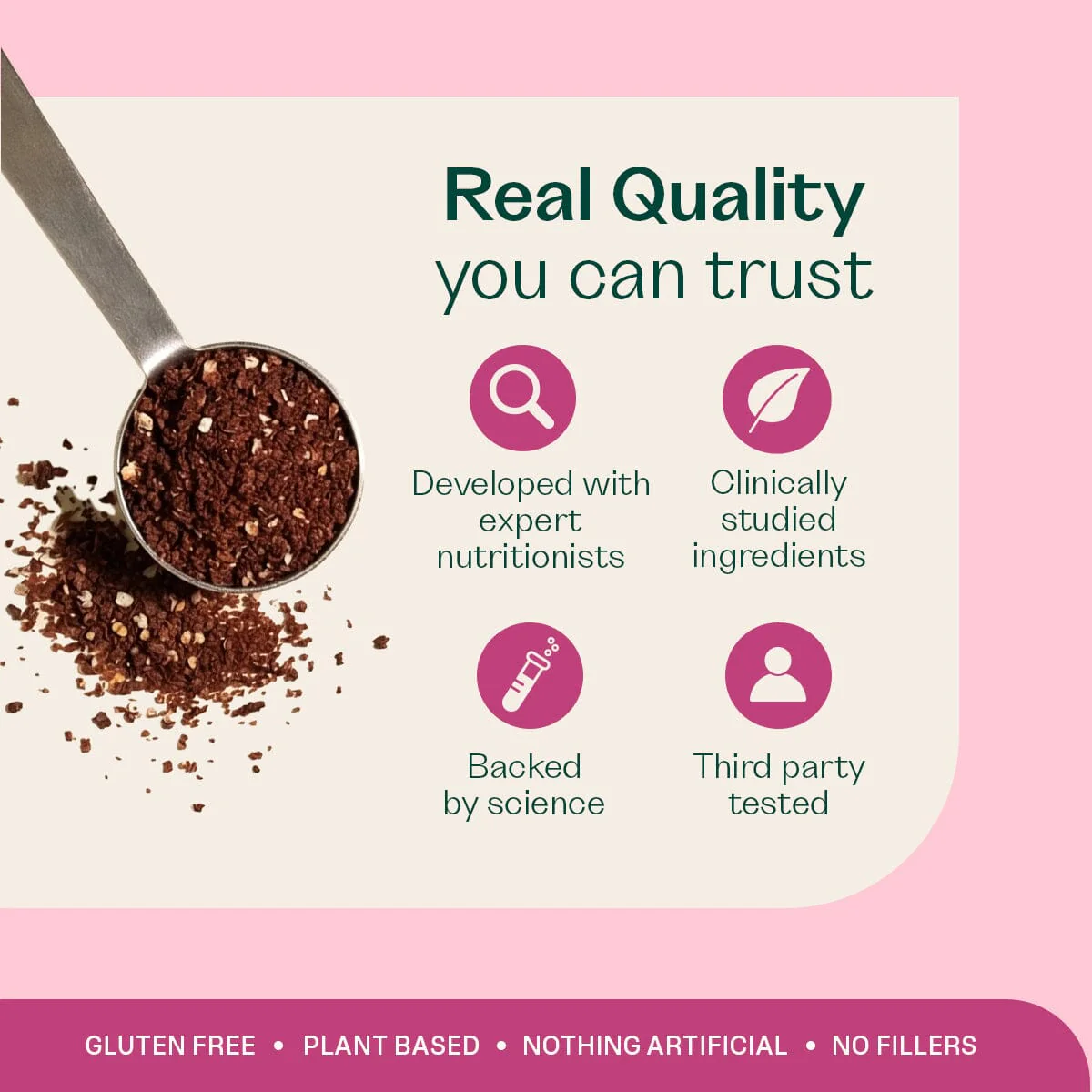 Real Quality
you can trust

Developed with expert nutritionists

Clinically studied ingredients

Backed by science

Third party tested

GLUTEN FREE • PLANT BASED • NOTHING ARTIFICIAL • NO FILLERS